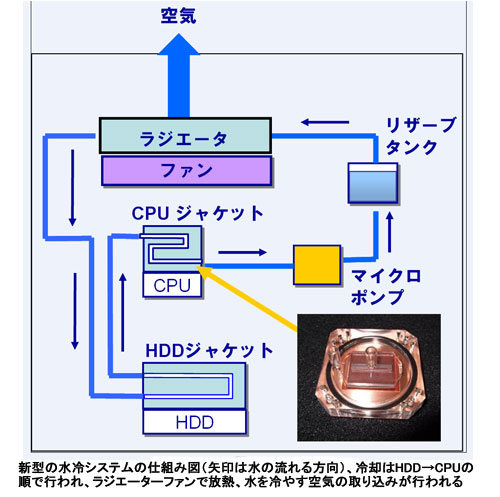 空気

ラジエータ

ファン

リザーブタンク

CPU ジャケット

CPU

マイクロポンプ

HDDジャケット

HDD

新型の水冷システムの仕組み図（矢印は水の流れる方向）、冷却はHDD→CPUの順で行われ、ラジエーターファンで放熱、水を冷やす空気の取り込みが行われる